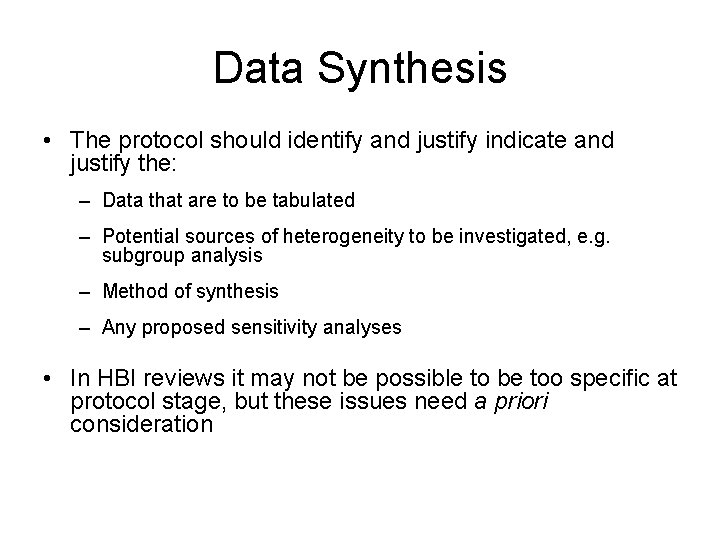 Data Synthesis

• The protocol should identify and justify indicate and justify the:

– Data that are to be tabulated

– Potential sources of heterogeneity to be investigated, e.g. subgroup analysis

– Method of synthesis

– Any proposed sensitivity analyses

• In HBI reviews it may not be possible to be too specific at protocol stage, but these issues need a priori consideration